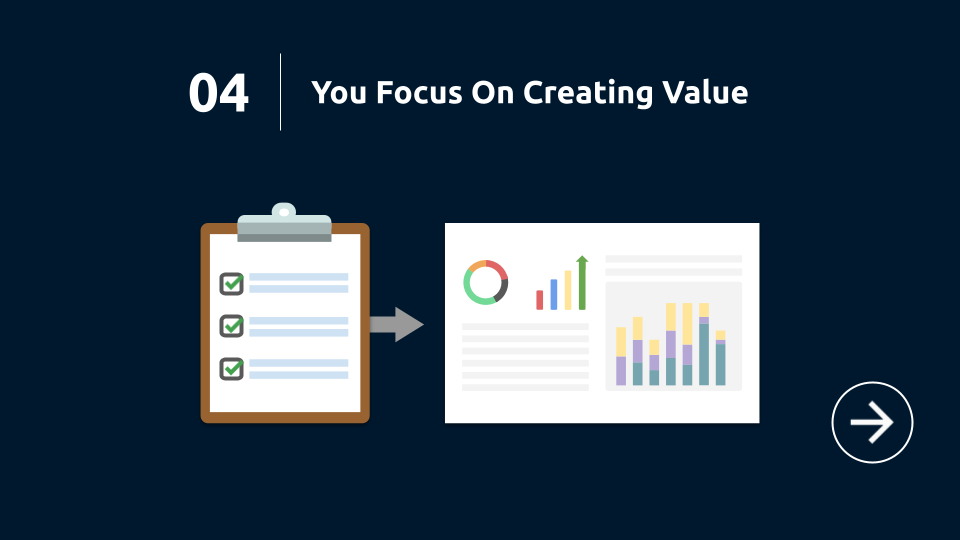 04

You Focus On Creating Value